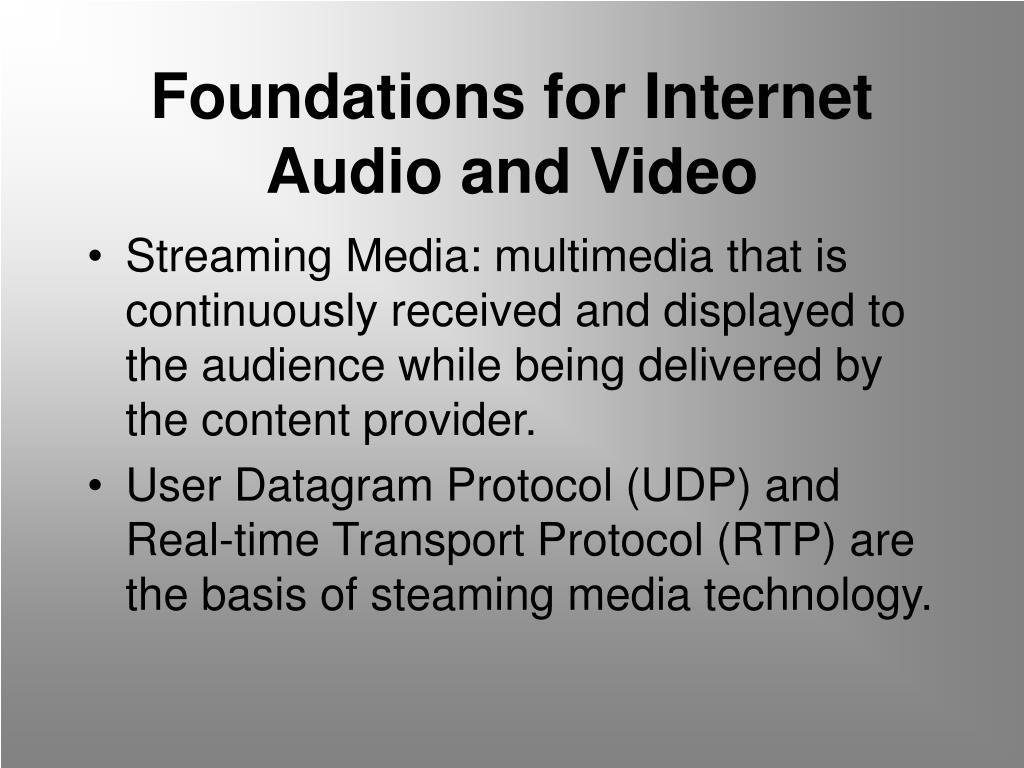 Foundations for Internet Audio and Video

• Streaming Media: multimedia that is continuously received and displayed to the audience while being delivered by the content provider.
• User Datagram Protocol (UDP) and Real-time Transport Protocol (RTP) are the basis of steaming media technology.